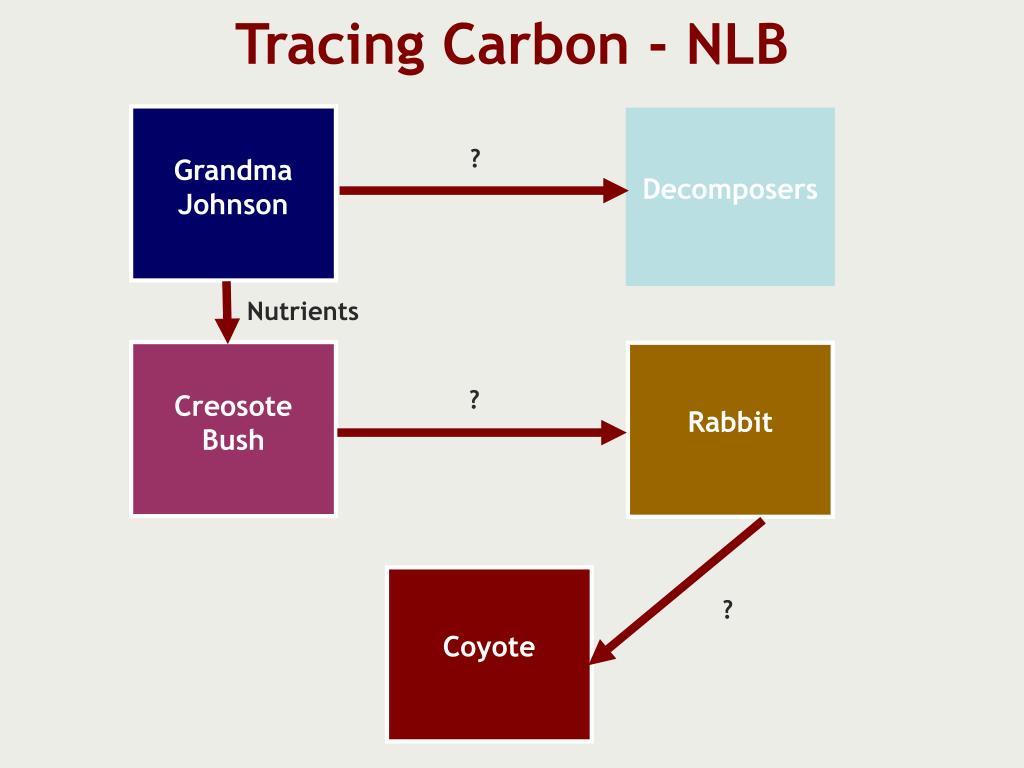 Tracing Carbon - NLB

Grandma Johnson

?

Decomposers

Nutrients

Creosote Bush

?

Rabbit

?

Coyote